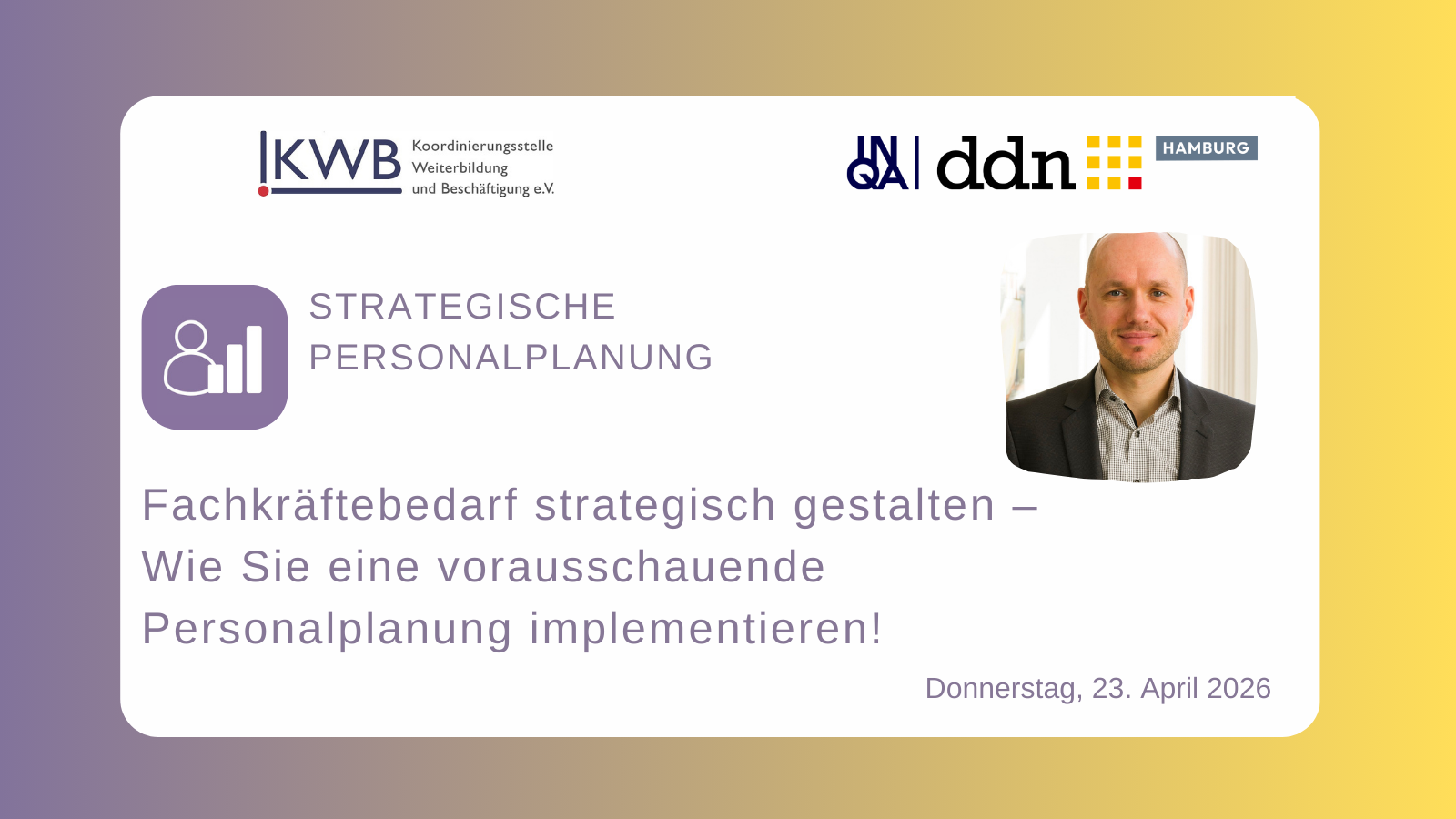 KWB Koordinierungsstelle Weiterbildung und Beschäftigung e.V.

INQA ddn HAMBURG

STRATEGISCHE PERSONALPLANUNG

Fachkräftebedarf strategisch gestalten – Wie Sie eine vorausschauende Personalplanung implementieren!

Donnerstag, 23. April 2026